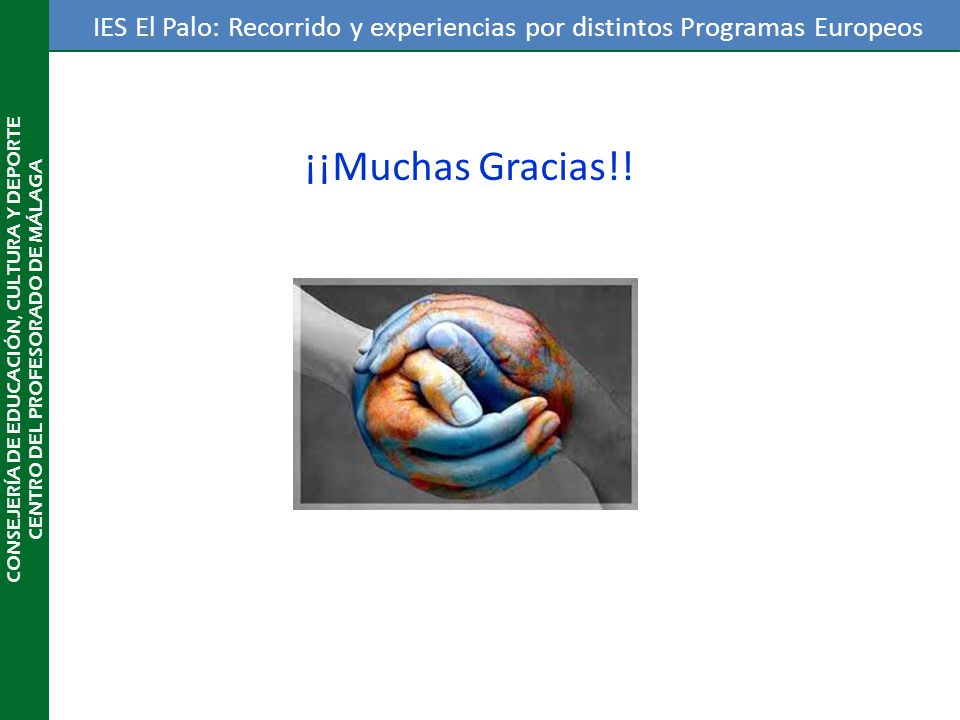 IES El Palo: Recorrido y experiencias por distintos Programas Europeos

CONSEJERÍA DE EDUCACIÓN, CULTURA Y DEPORTE
CENTRO DEL PROFESORADO DE MÁLAGA

¡¡Muchas Gracias!!